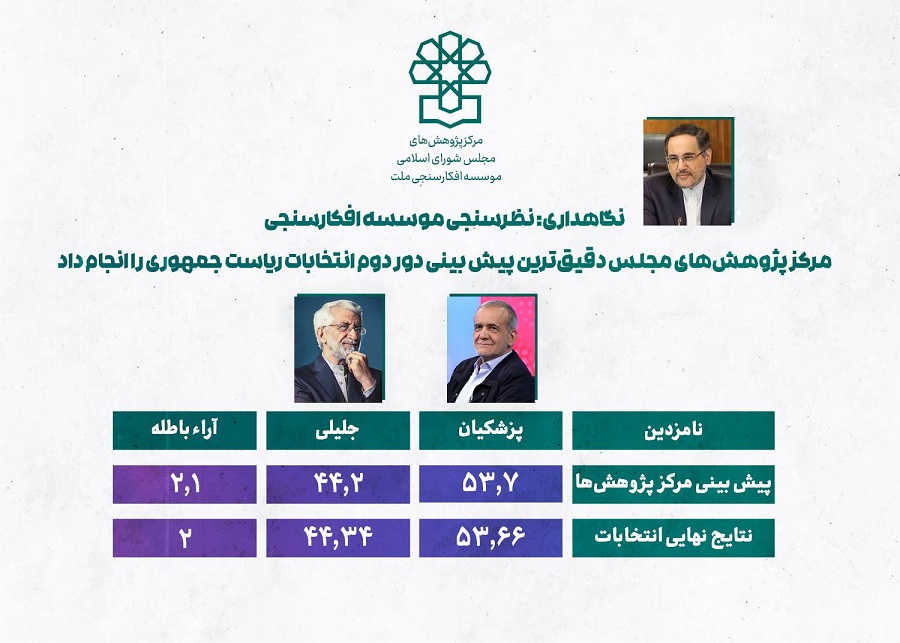 مرکز پژوهش‌های
مجلس شورای اسلامی
موسسه افکارسنجی ملت

نگاهداری: نظرسنجی موسسه افکارسنجی

مرکز پژوهش‌های مجلس دقیق‌ترین پیش بینی دور دوم انتخابات ریاست جمهوری را انجام داد

| نامزدین | پزشکیان | جلیلی | آراء باطله |
|---|---|---|---|
| پیش بینی مرکز پژوهش‌ها | ۵۳,۷ | ۴۴,۲ | ۲,۱ |
| نتایج نهایی انتخابات | ۵۳,۶۶ | ۴۴,۳۴ | ۲ |